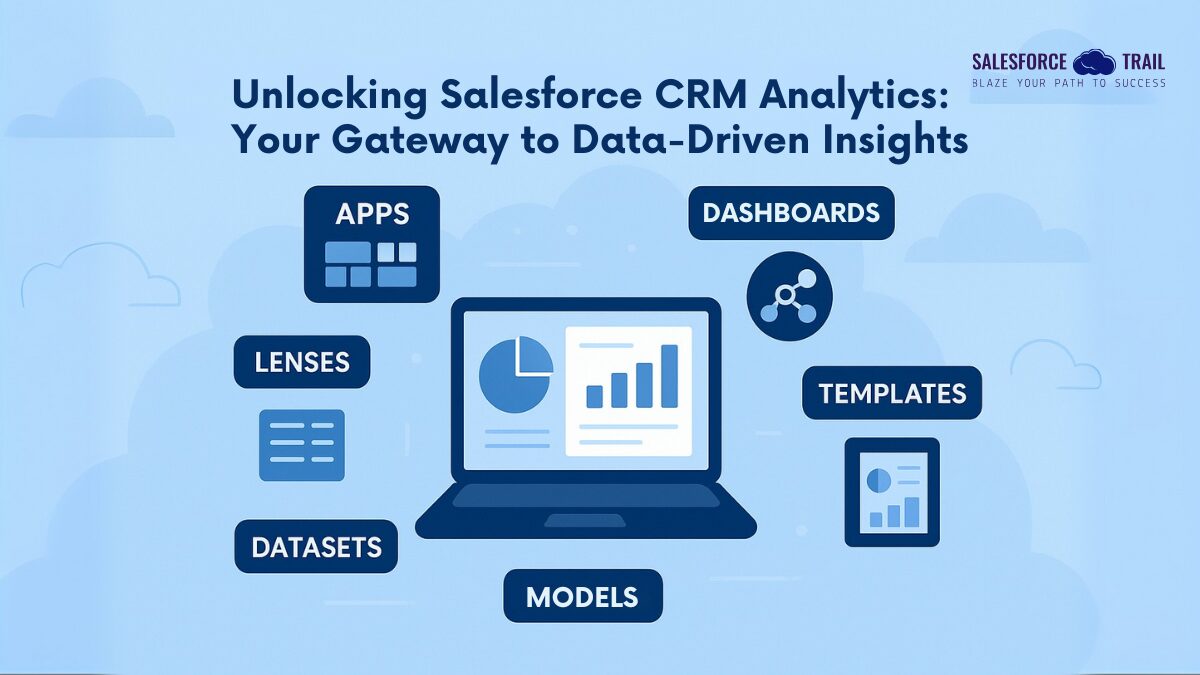 SALESFORCE TRAIL
BLAZE YOUR PATH TO SUCCESS

Unlocking Salesforce CRM Analytics: Your Gateway to Data-Driven Insights

APPS

DASHBOARDS

LENSES

TEMPLATES

DATASETS

MODELS